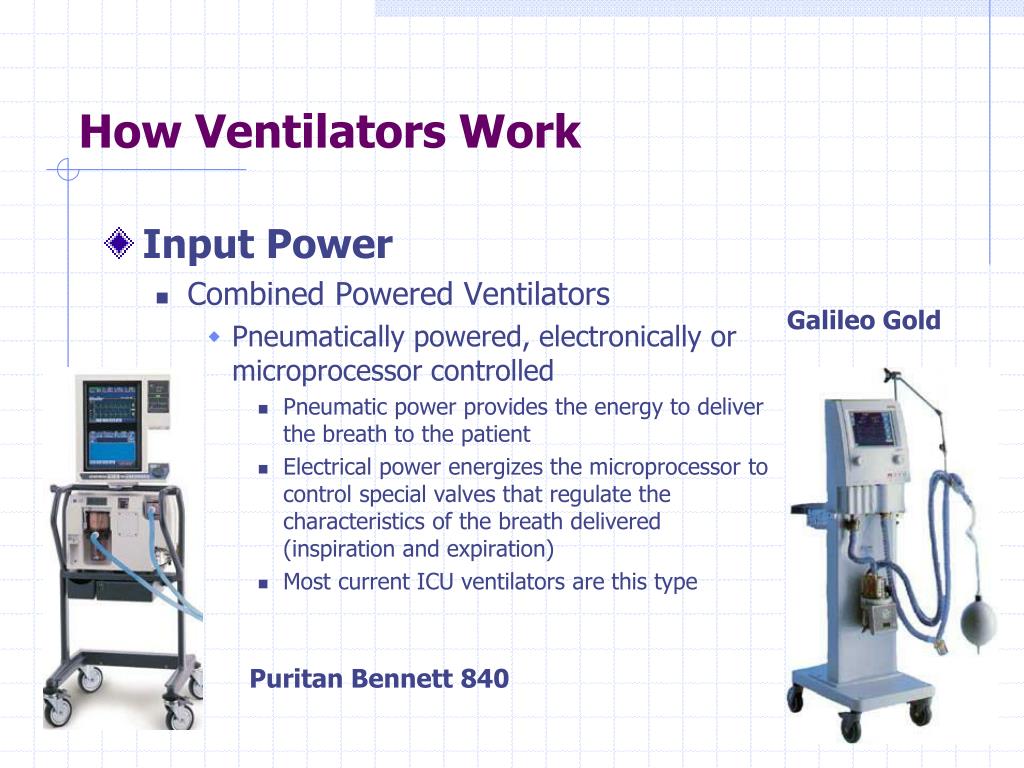 How Ventilators Work

Input Power

Combined Powered Ventilators

Pneumatically powered, electronically or microprocessor controlled

Pneumatic power provides the energy to deliver the breath to the patient

Electrical power energizes the microprocessor to control special valves that regulate the characteristics of the breath delivered (inspiration and expiration)

Most current ICU ventilators are this type

Galileo Gold

Puritan Bennett 840